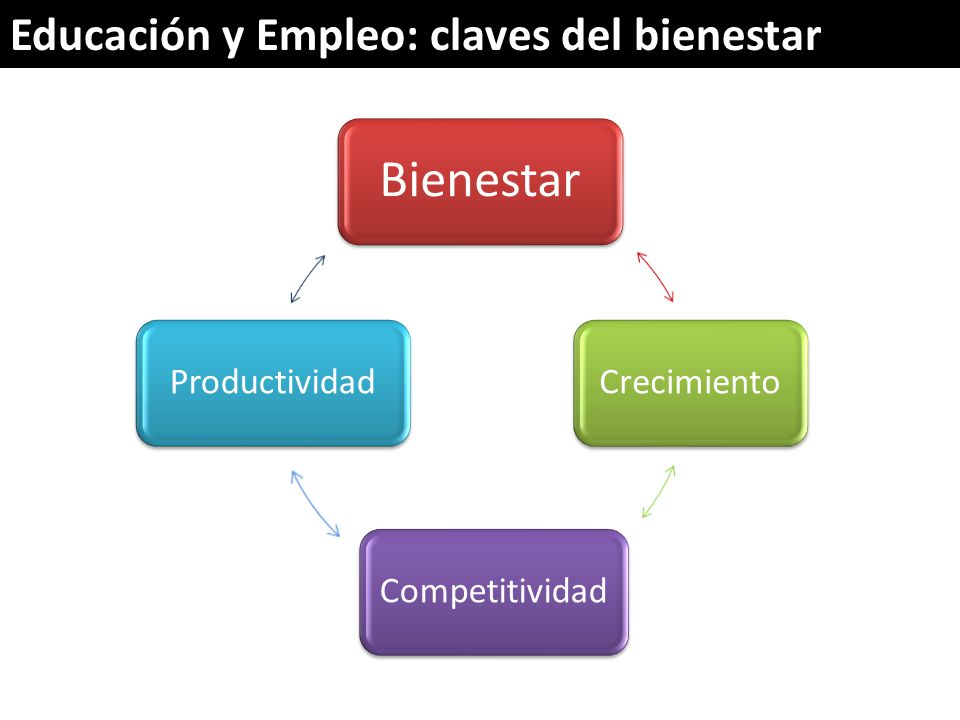 Educación y Empleo: claves del bienestar

Bienestar

Productividad

Crecimiento

Competitividad